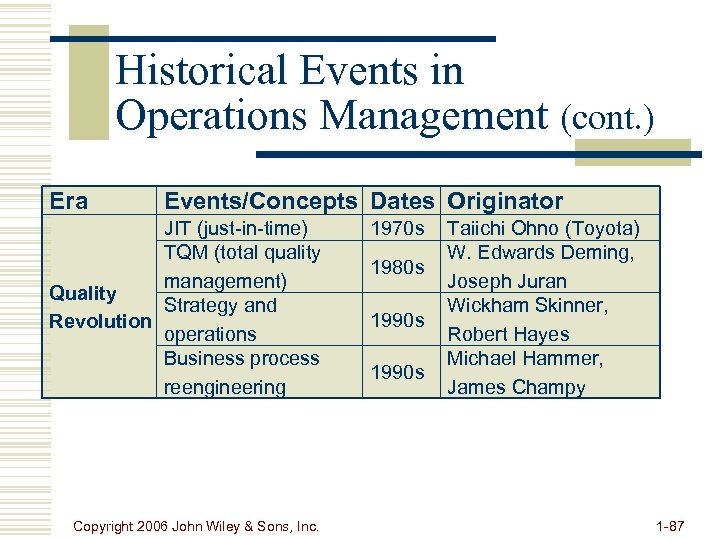 Historical Events in Operations Management (cont.)

| Era | Events/Concepts | Dates | Originator |
|---|---|---|---|
| Quality Revolution | JIT (just-in-time) | 1970s | Taiichi Ohno (Toyota) |
| | TQM (total quality management) | 1980s | W. Edwards Deming, Joseph Juran |
| | Strategy and operations | 1990s | Wickham Skinner, Robert Hayes |
| | Business process reengineering | 1990s | Michael Hammer, James Champy |

Copyright 2006 John Wiley & Sons, Inc.

1-87